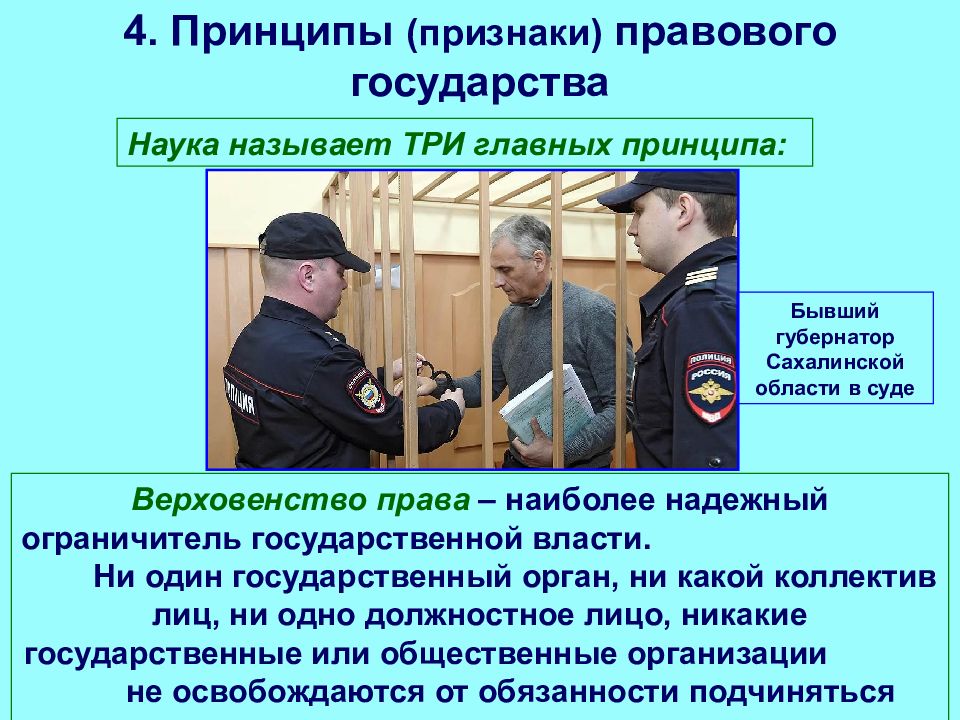 4. Принципы (признаки) правового государства

Наука называет ТРИ главных принципа:

ПОЛИЦИЯ

ПОЛИЦИЯ

Бывший губернатор Сахалинской области в суде

Верховенство права – наиболее надежный ограничитель государственной власти.
Ни один государственный орган, ни какой коллектив лиц, ни одно должностное лицо, никакие государственные или общественные организации не освобождаются от обязанности подчиняться